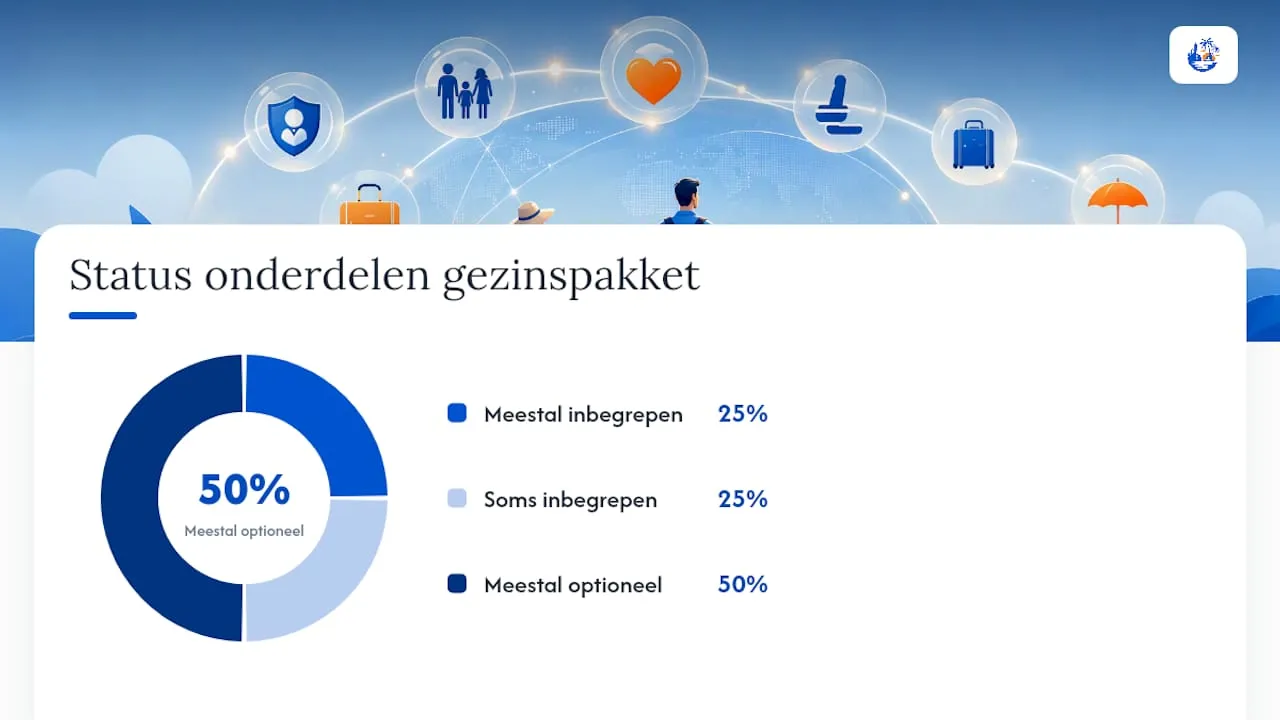 Status onderdelen gezinspakket

50%
Meestal optioneel

Meestal inbegrepen 25%

Soms inbegrepen 25%

Meestal optioneel 50%